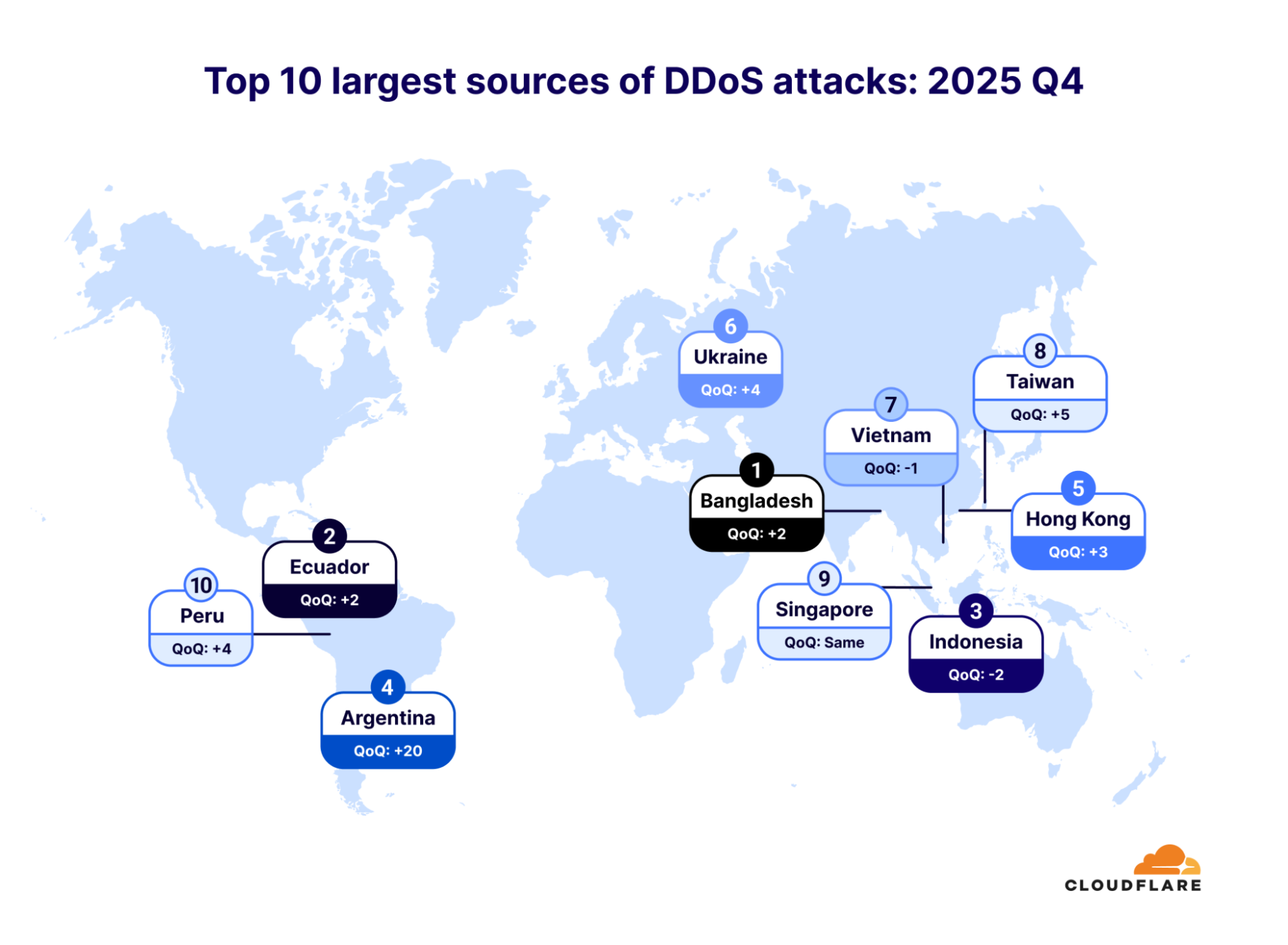 Top 10 largest sources of DDoS attacks: 2025 Q4

6
Ukraine
QoQ: +4

8
Taiwan
QoQ: +5

7
Vietnam
QoQ: -1

1
Bangladesh
QoQ: +2

5
Hong Kong
QoQ: +3

2
Ecuador
QoQ: +2

10
Peru
QoQ: +4

9
Singapore
QoQ: Same

3
Indonesia
QoQ: -2

4
Argentina
QoQ: +20

CLOUDFLARE